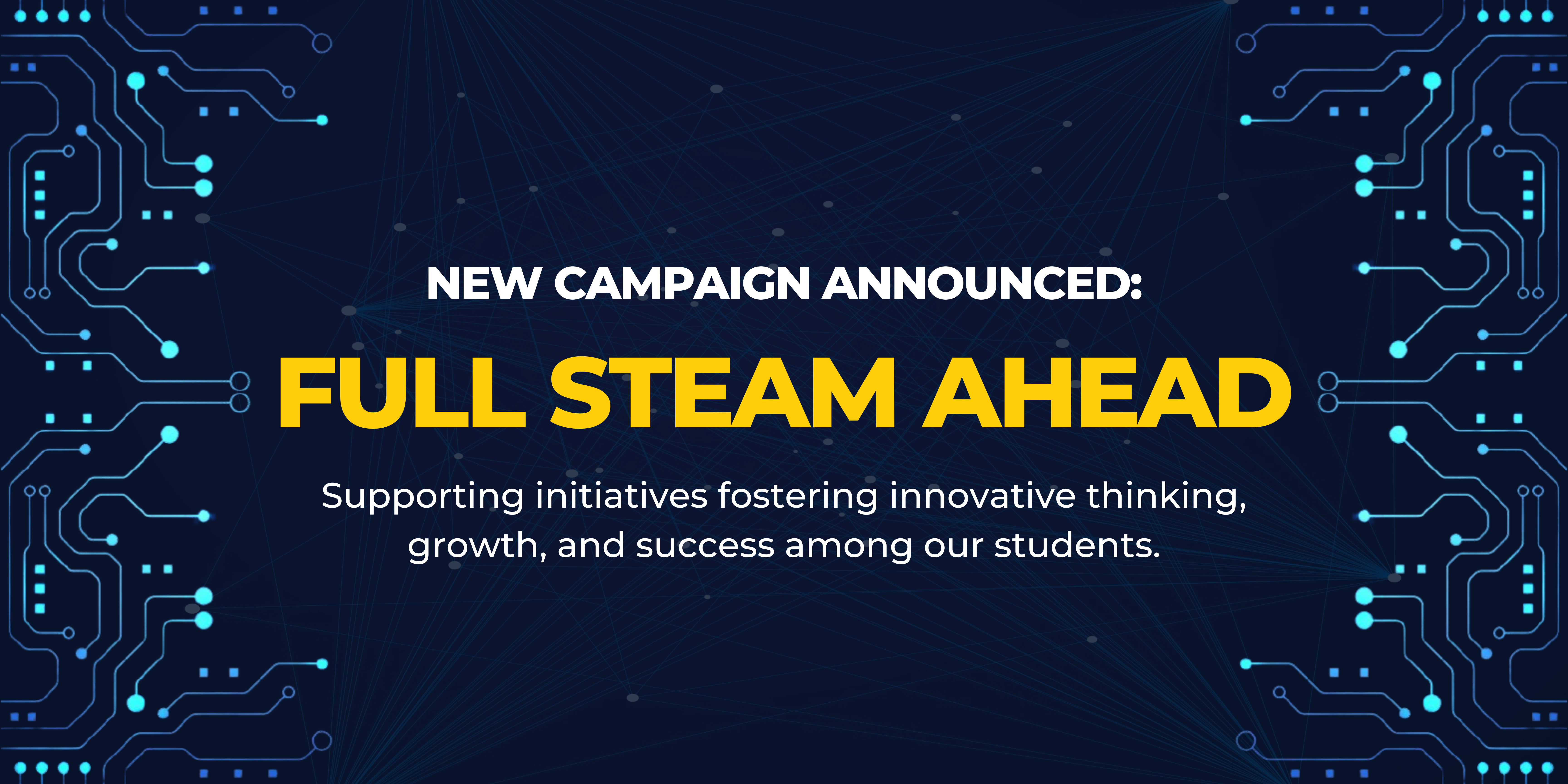 NEW CAMPAIGN ANNOUNCED:

FULL STEAM AHEAD

Supporting initiatives fostering innovative thinking, growth, and success among our students.